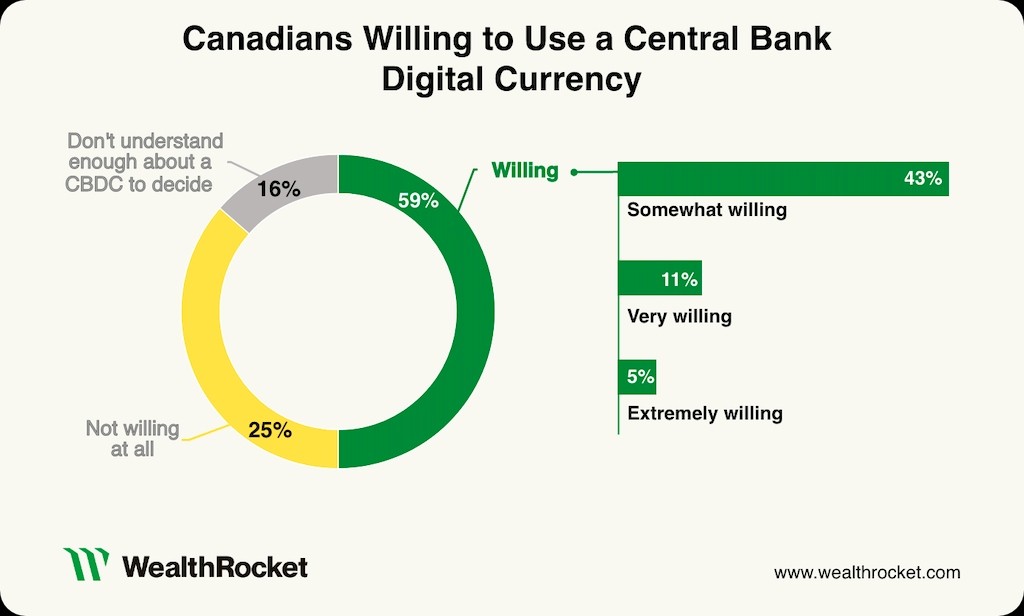 Canadians Willing to Use a Central Bank Digital Currency

Don't understand enough about a CBDC to decide

16%

59%

Not willing at all

25%

Willing

43%

Somewhat willing

11%

Very willing

5%

Extremely willing

WealthRocket

www.wealthrocket.com